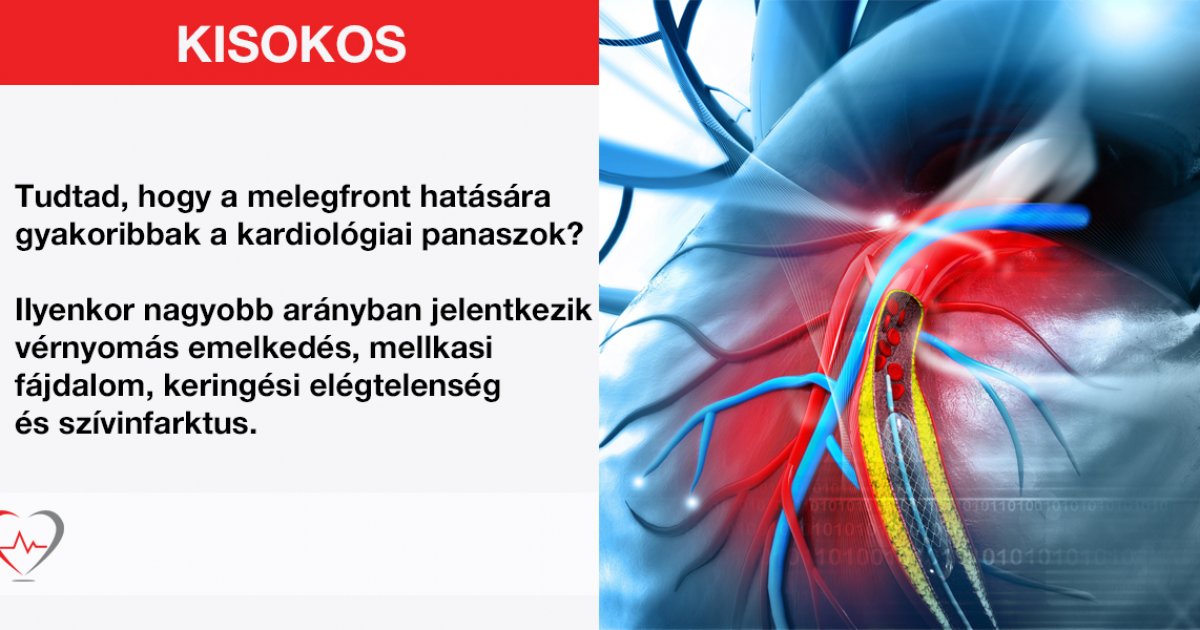 KISOKOS

Tudtad, hogy a melegfront hatására gyakoribbak a kardiológiai panaszok?

Ilyenkor nagyobb arányban jelentkezik vérnyomás emelkedés, mellkasi fájdalom, keringési elégtelenség és szívinfarktus.